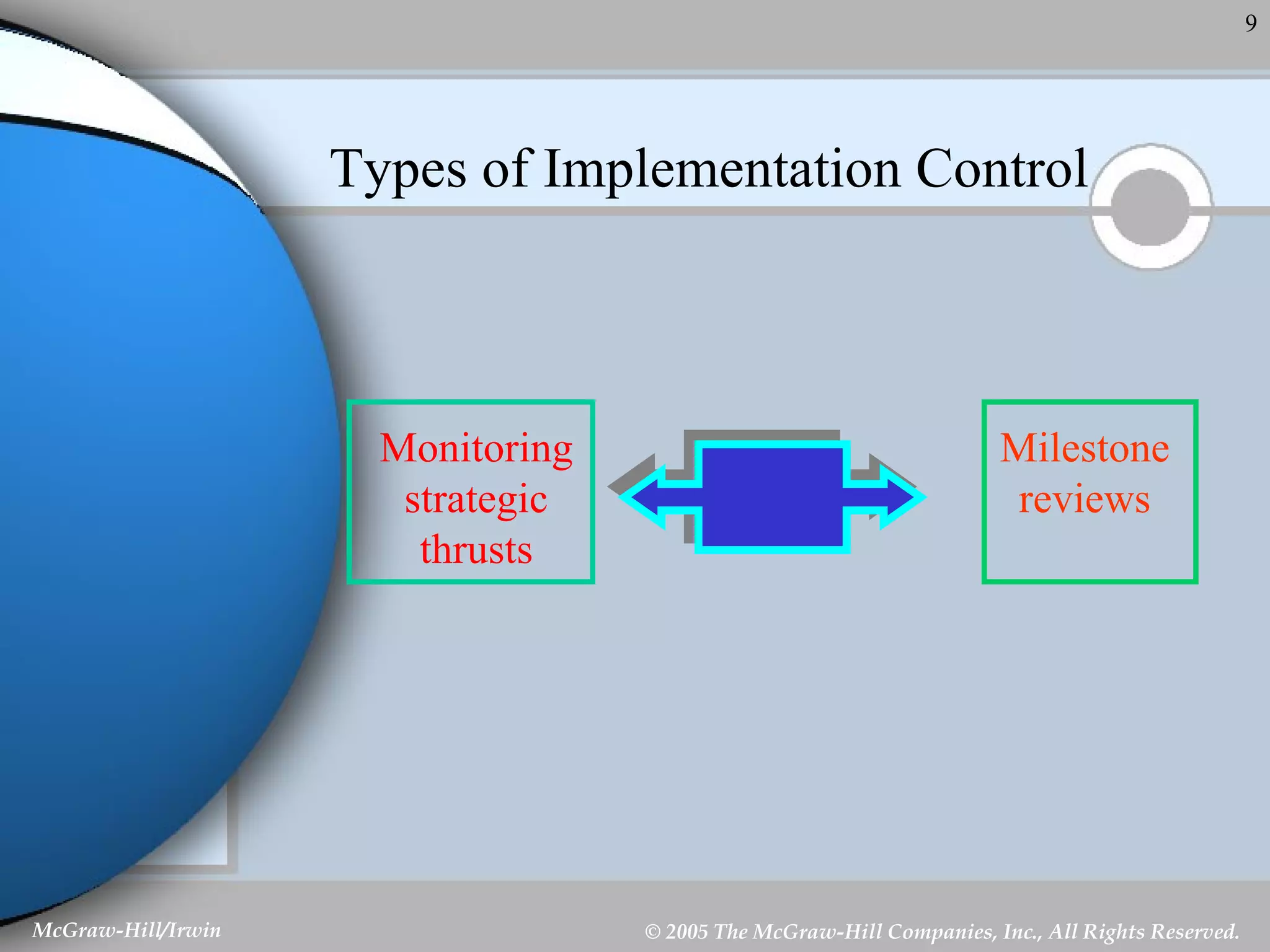 9

Types of Implementation Control

Monitoring strategic thrusts

Milestone reviews

McGraw-Hill/Irwin

© 2005 The McGraw-Hill Companies, Inc., All Rights Reserved.